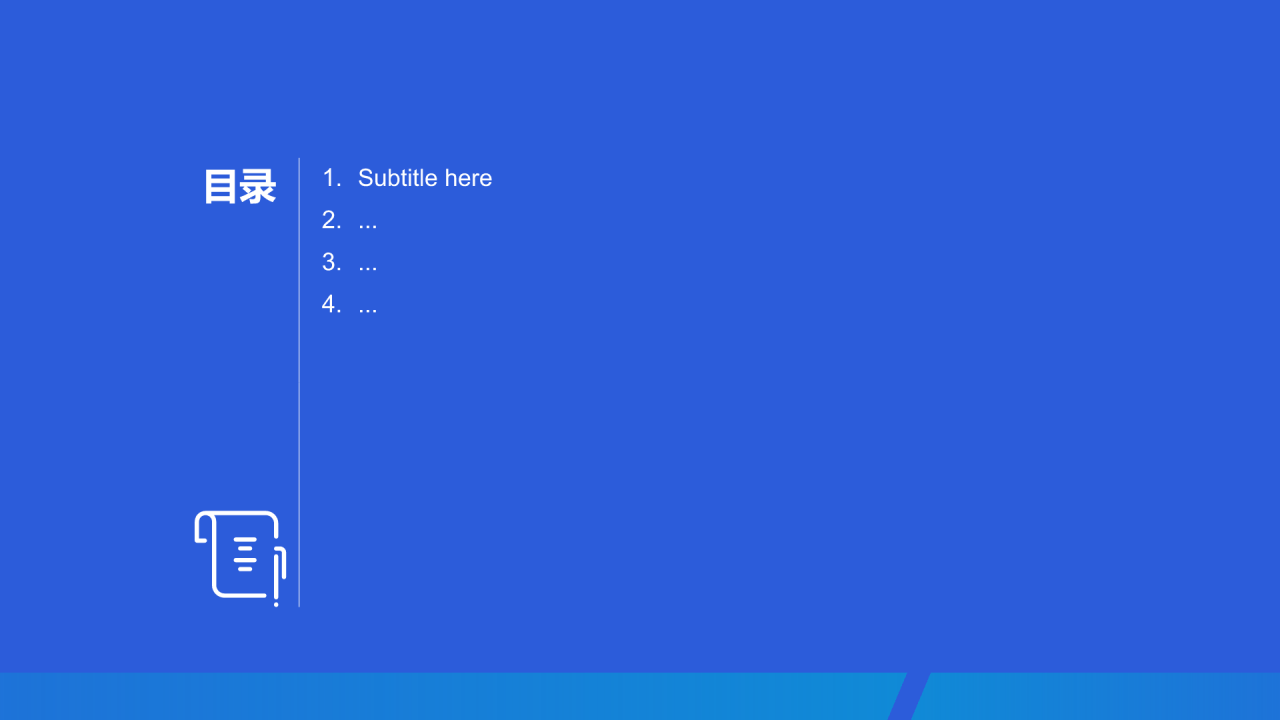 目录

1. Subtitle here
2. ...
3. ...
4. ...